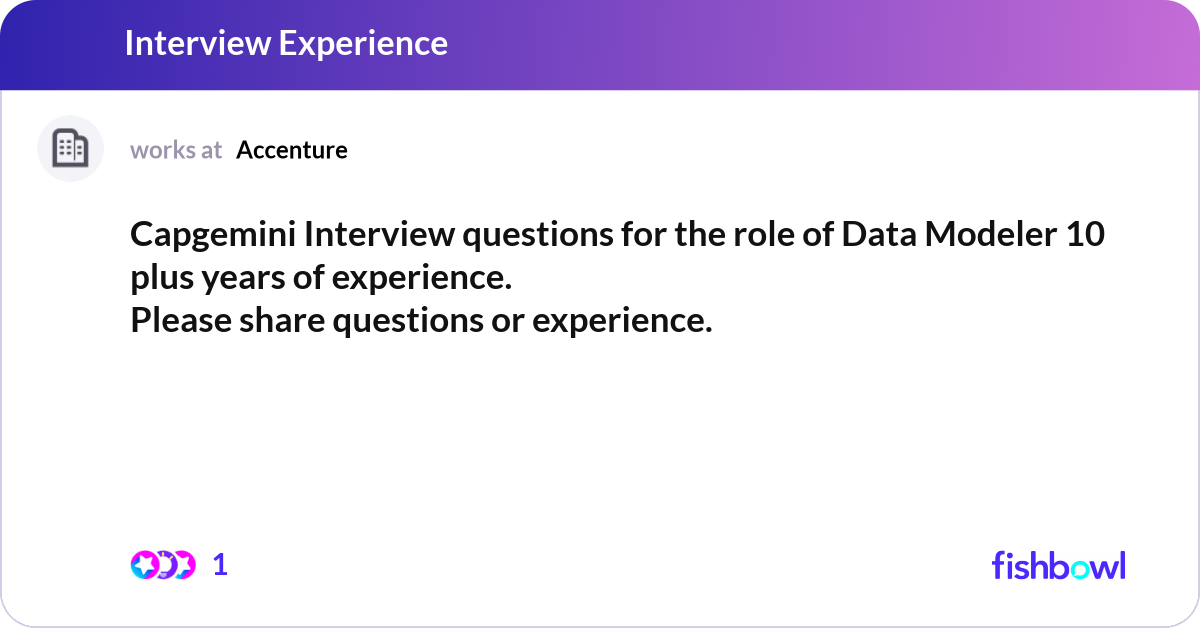 Interview Experience

works at Accenture

Capgemini Interview questions for the role of Data Modeler 10 plus years of experience.
Please share questions or experience.

1

fishbowl